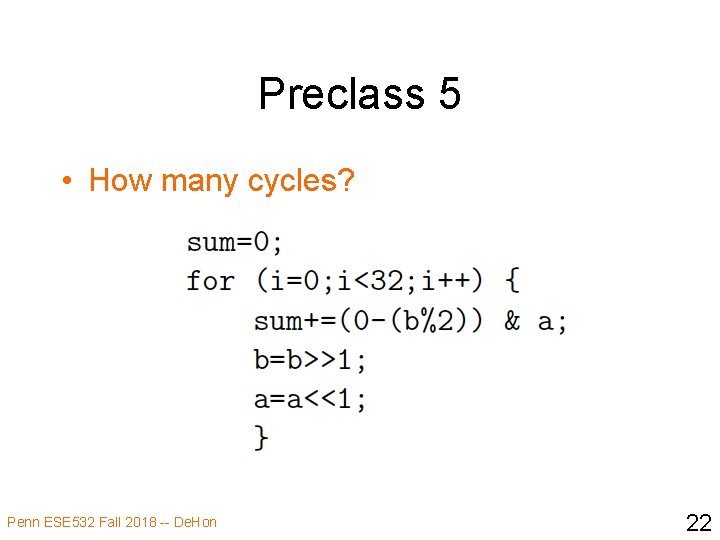 Preclass 5

• How many cycles?

sum=0;
for (i=0;i<32;i++) {
    sum+=(0-(b%2)) & a;
    b=b>>1;
    a=a<<1;
    }

Penn ESE532 Fall 2018 -- DeHon

22